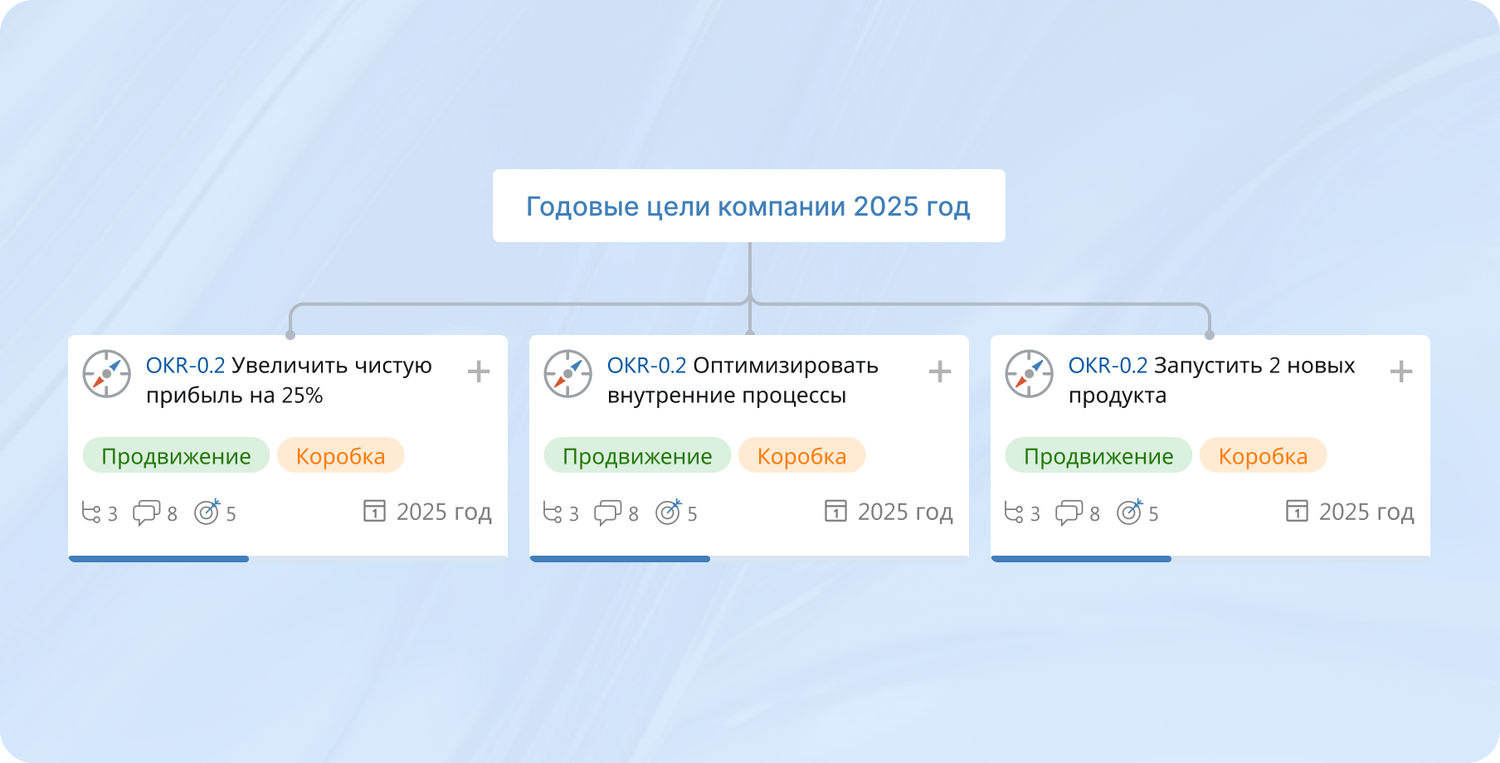 Годовые цели компании 2025 год

OKR-0.2 Увеличить чистую прибыль на 25%
+
Продвижение Коробка
3 8 5 2025 год

OKR-0.2 Оптимизировать внутренние процессы
+
Продвижение Коробка
3 8 5 2025 год

OKR-0.2 Запустить 2 новых продукта
+
Продвижение Коробка
3 8 5 2025 год